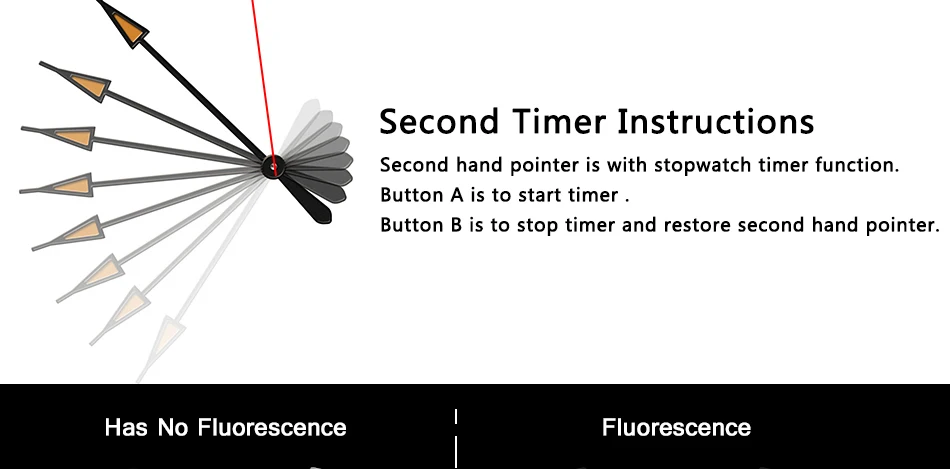 Second Timer Instructions

Second hand pointer is with stopwatch timer function.
Button A is to start timer .
Button B is to stop timer and restore second hand pointer.

Has No Fluorescence

Fluorescence